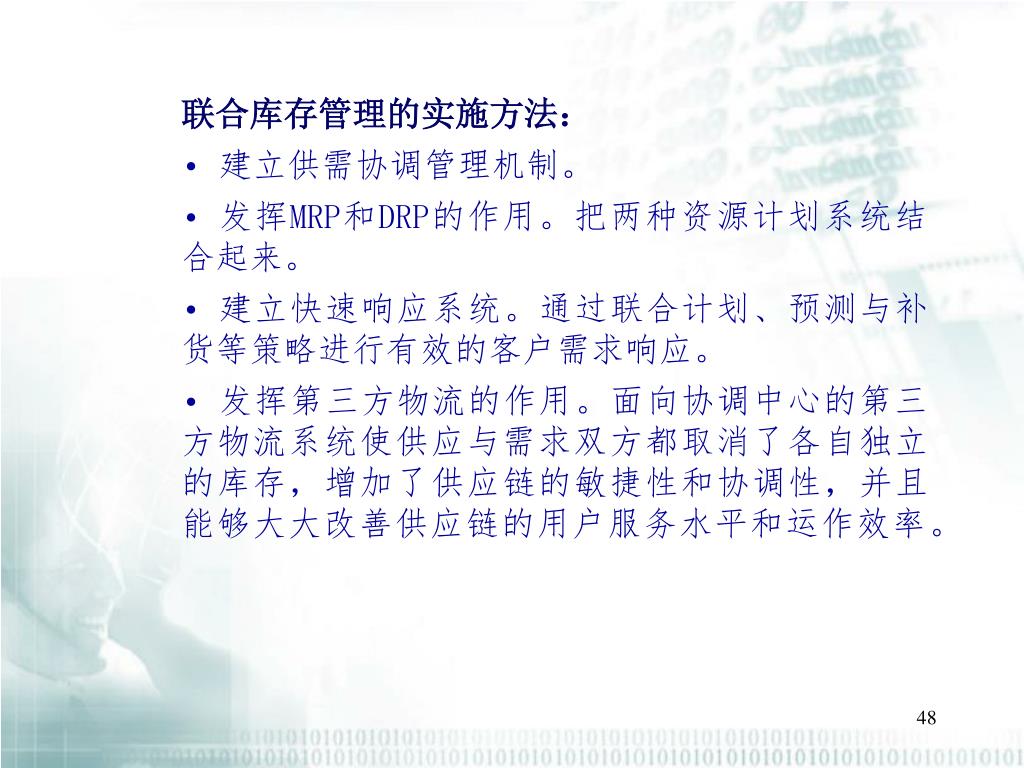 联合库存管理的实施方法：

• 建立供需协调管理机制。

• 发挥MRP和DRP的作用。把两种资源计划系统结合起来。

• 建立快速响应系统。通过联合计划、预测与补货等策略进行有效的客户需求响应。

• 发挥第三方物流的作用。面向协调中心的第三方物流系统使供应与需求双方都取消了各自独立的库存，增加了供应链的敏捷性和协调性，并且能够大大改善供应链的用户服务水平和运作效率。

48